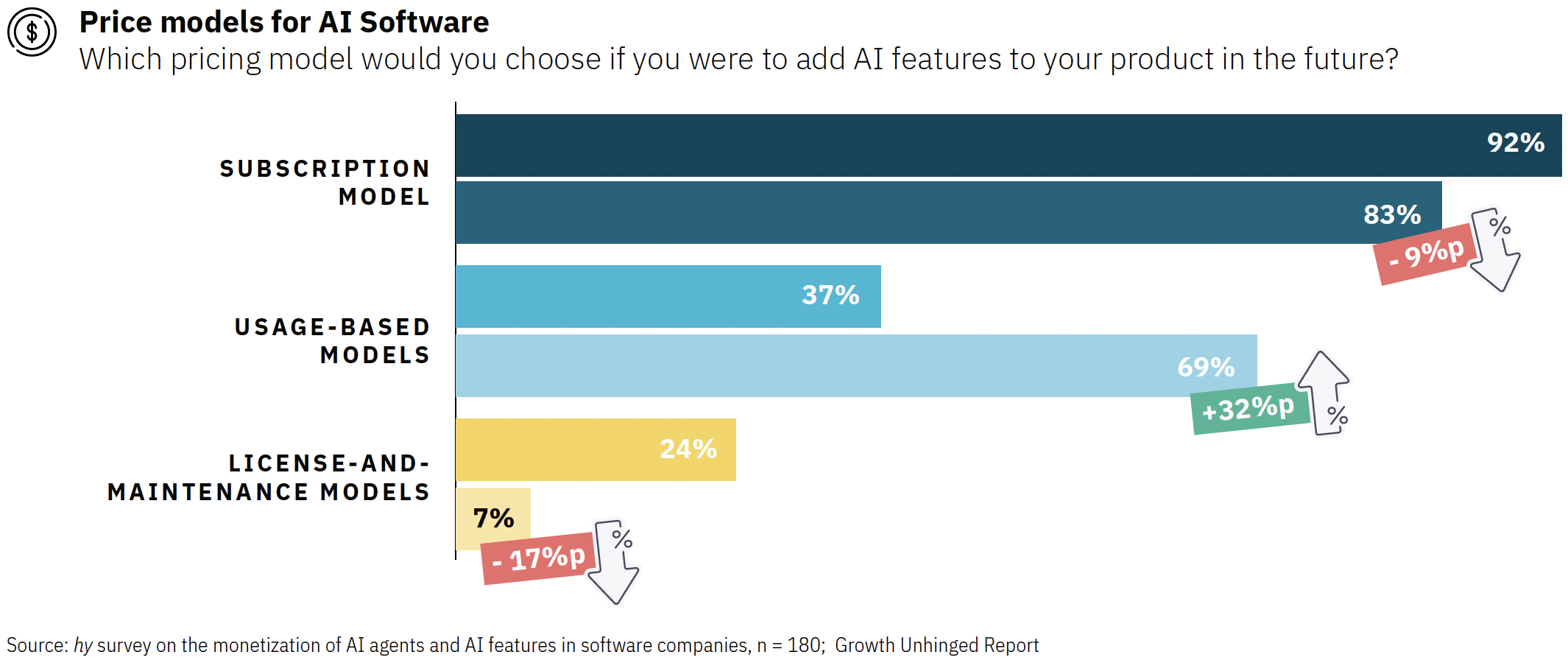 $

Price models for AI Software

Which pricing model would you choose if you were to add AI features to your product in the future?

SUBSCRIPTION MODEL

92%

83%

- 9%p

%

USAGE-BASED MODELS

37%

69%

+32%p

%

LICENSE-AND-MAINTENANCE MODELS

24%

7%

- 17%p

%

Source: hy survey on the monetization of AI agents and AI features in software companies, n = 180; Growth Unhinged Report